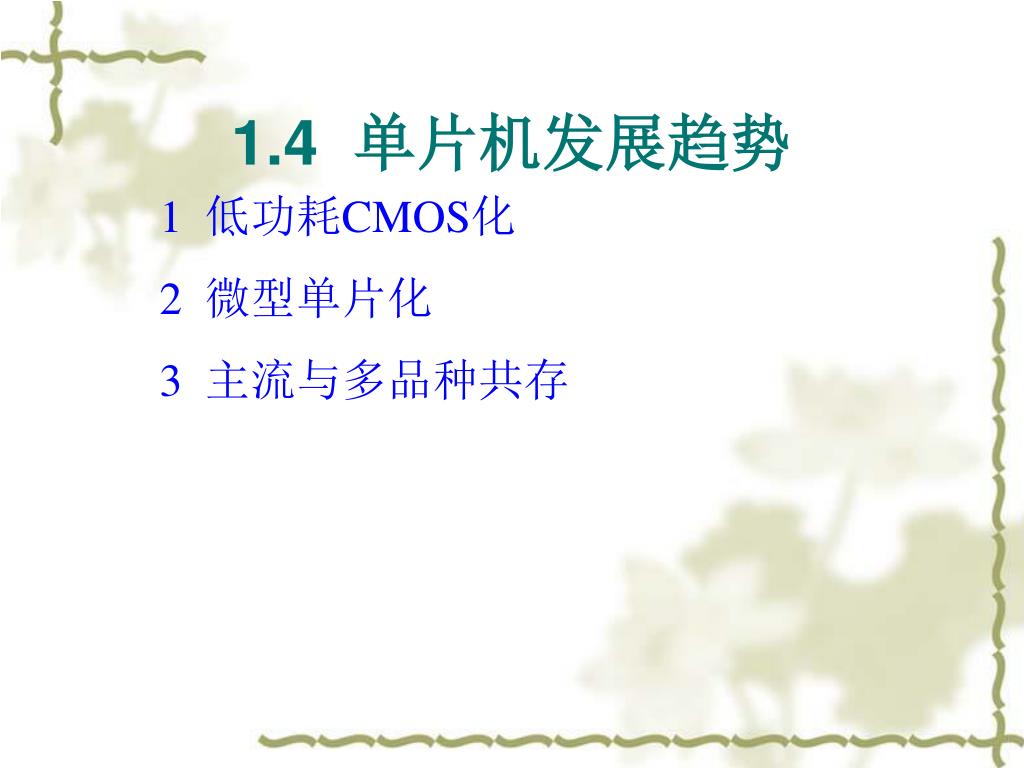 1.4 单片机发展趋势

1 低功耗CMOS化

2 微型单片化

3 主流与多品种共存